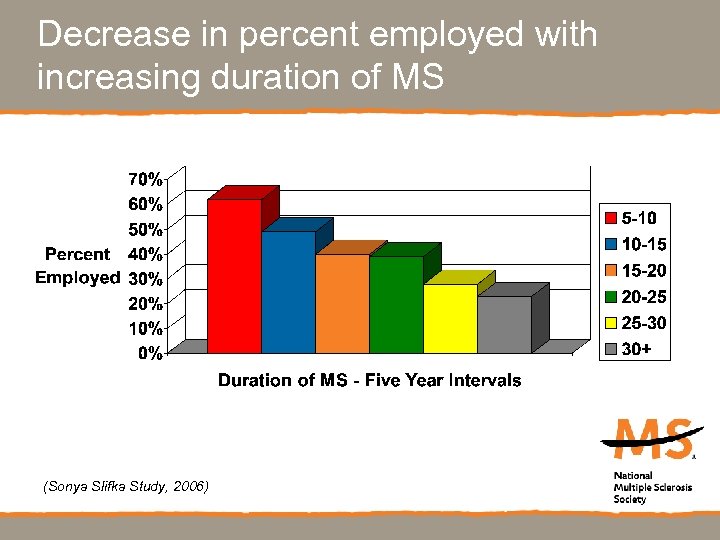 Decrease in percent employed with increasing duration of MS

70%
60%
50%
40%
30%
20%
10%
0%

Percent Employed

5-10
10-15
15-20
20-25
25-30
30+

Duration of MS - Five Year Intervals

(Sonya Slifka Study, 2006)

MS
National Multiple Sclerosis Society